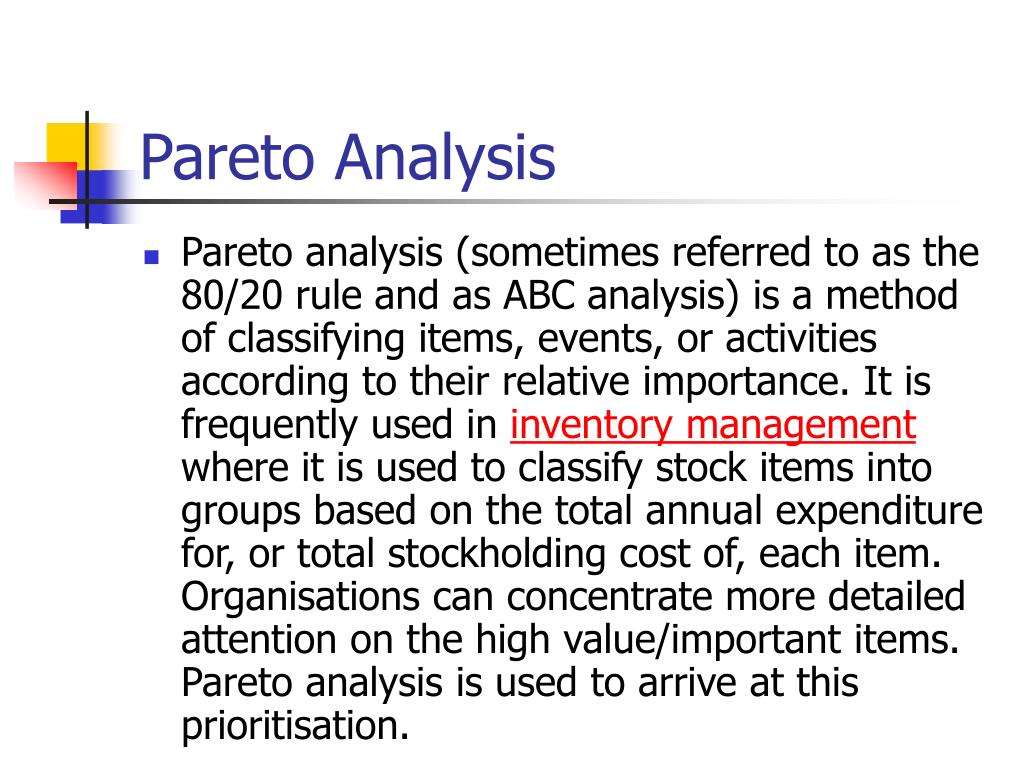 Pareto Analysis

Pareto analysis (sometimes referred to as the 80/20 rule and as ABC analysis) is a method of classifying items, events, or activities according to their relative importance. It is frequently used in inventory management where it is used to classify stock items into groups based on the total annual expenditure for, or total stockholding cost of, each item. Organisations can concentrate more detailed attention on the high value/important items. Pareto analysis is used to arrive at this prioritisation.